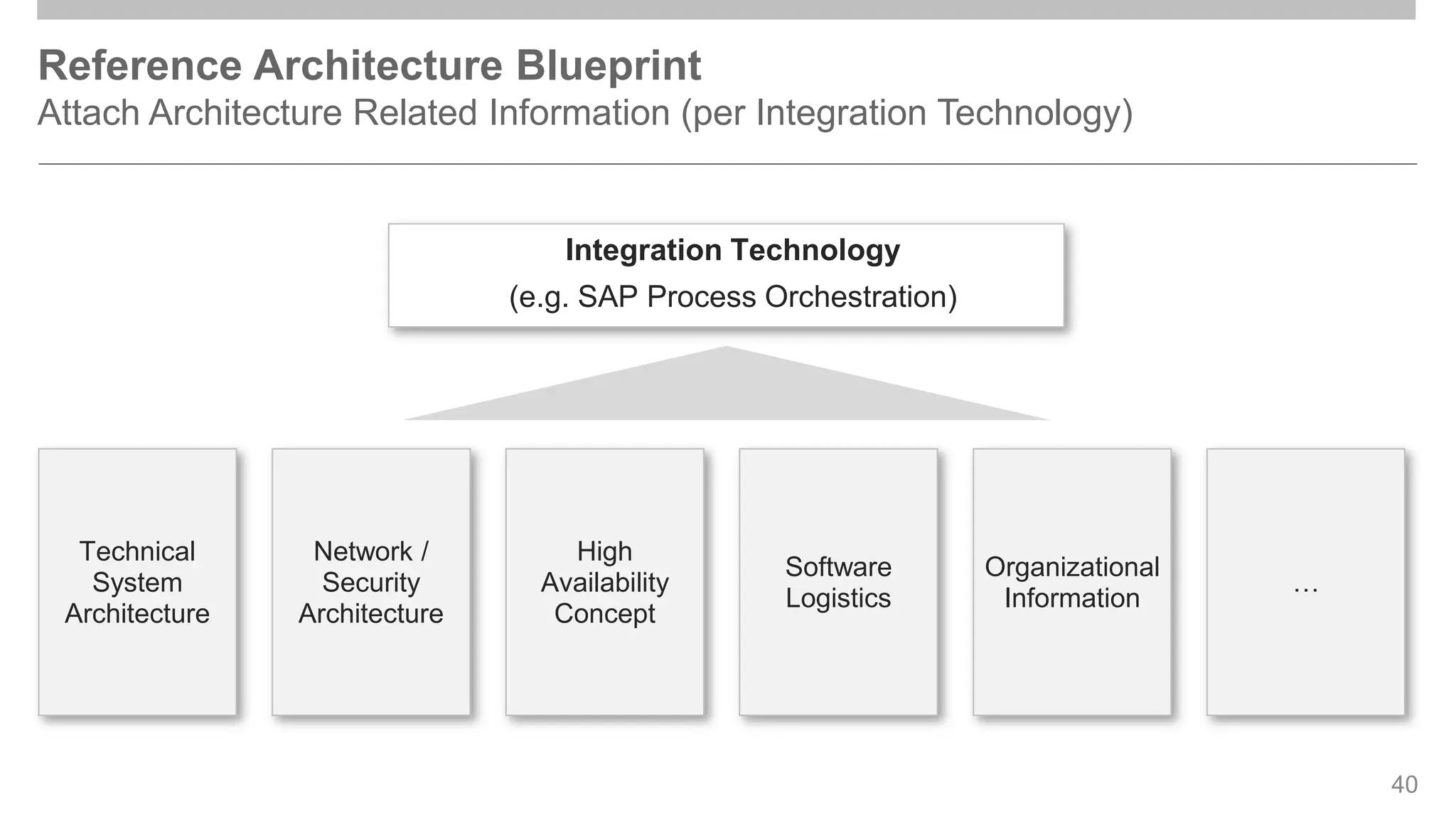 Reference Architecture Blueprint

Attach Architecture Related Information (per Integration Technology)

Integration Technology
(e.g. SAP Process Orchestration)

Technical System Architecture

Network / Security Architecture

High Availability Concept

Software Logistics

Organizational Information

…

40